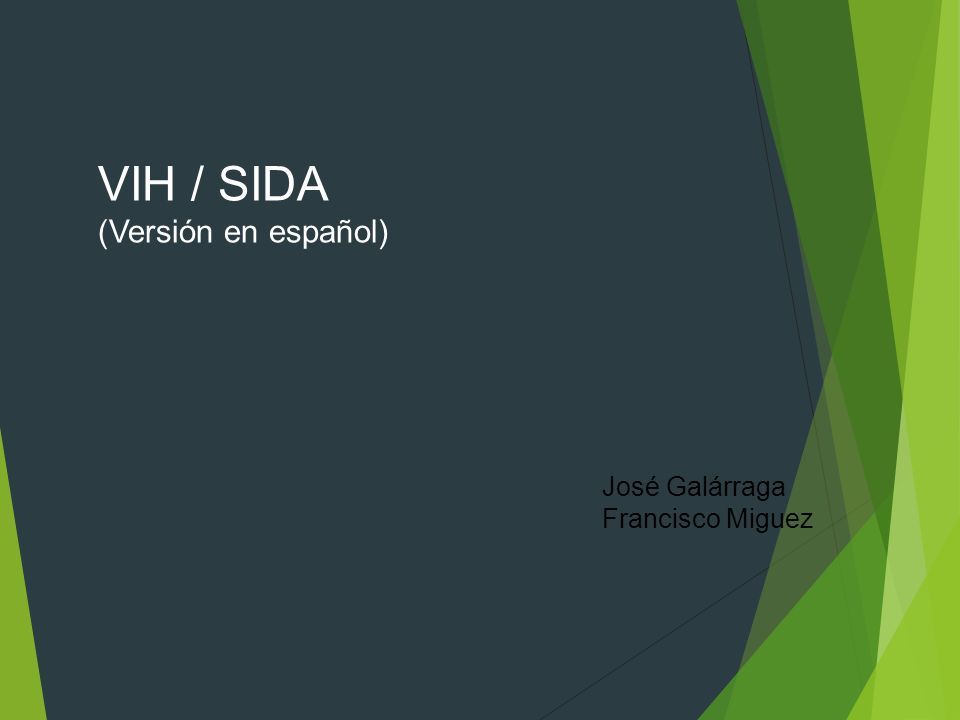 VIH / SIDA
(Versión en español)

José Galárraga
Francisco Miguez